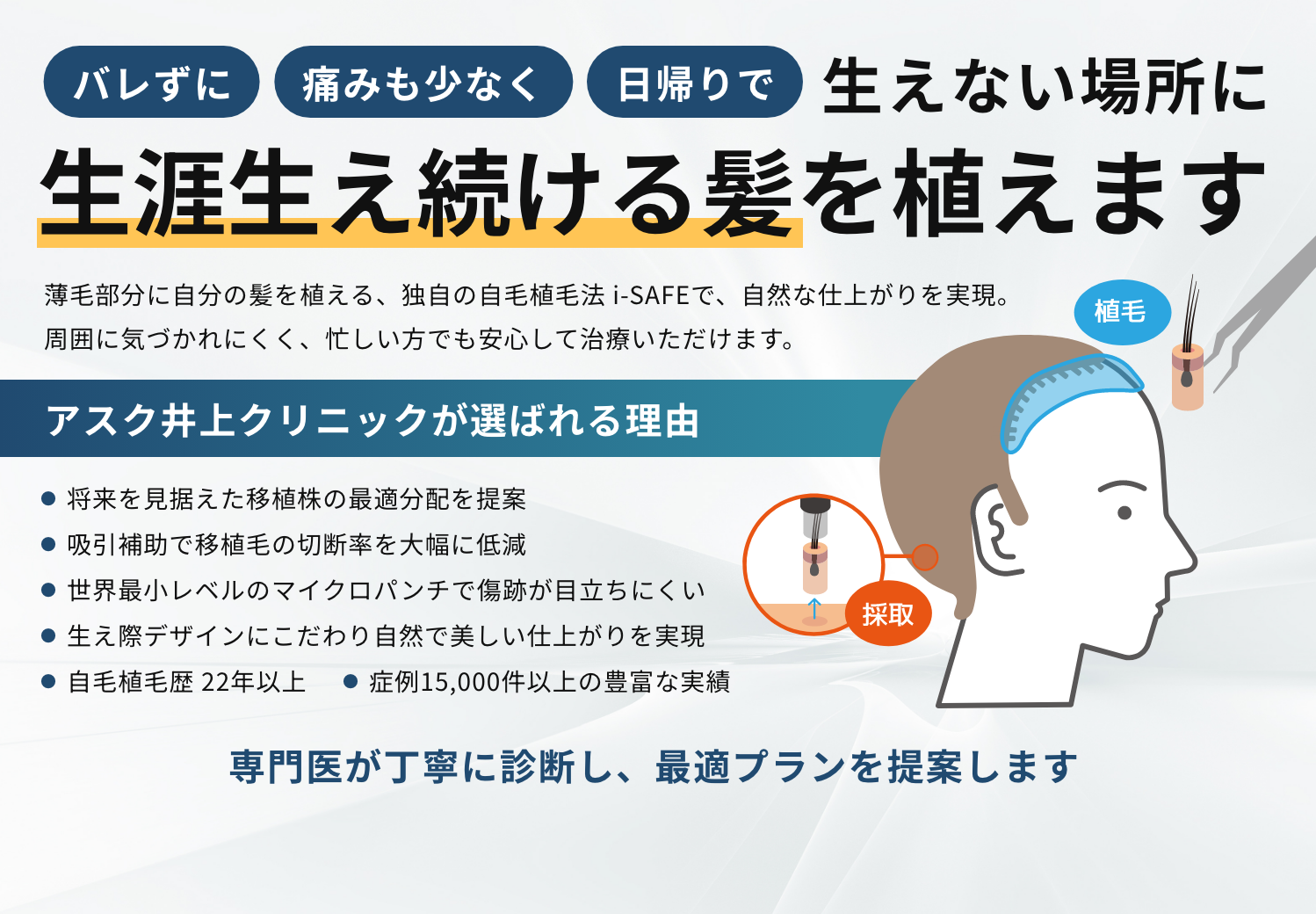 バレずに 痛みも少なく 日帰りで 生えない場所に

生涯生え続ける髪を植えます

薄毛部分に自分の髪を植える、独自の自毛植毛法 i-SAFEで、自然な仕上がりを実現。
周囲に気づかれにくく、忙しい方でも安心して治療いただけます。

植毛

アスク井上クリニックが選ばれる理由

● 将来を見据えた移植株の最適分配を提案
● 吸引補助で移植毛の切断率を大幅に低減
● 世界最小レベルのマイクロパンチで傷跡が目立ちにくい
● 生え際デザインにこだわり自然で美しい仕上がりを実現
● 自毛植毛歴 22年以上 ● 症例15,000件以上の豊富な実績

採取

専門医が丁寧に診断し、最適プランを提案します